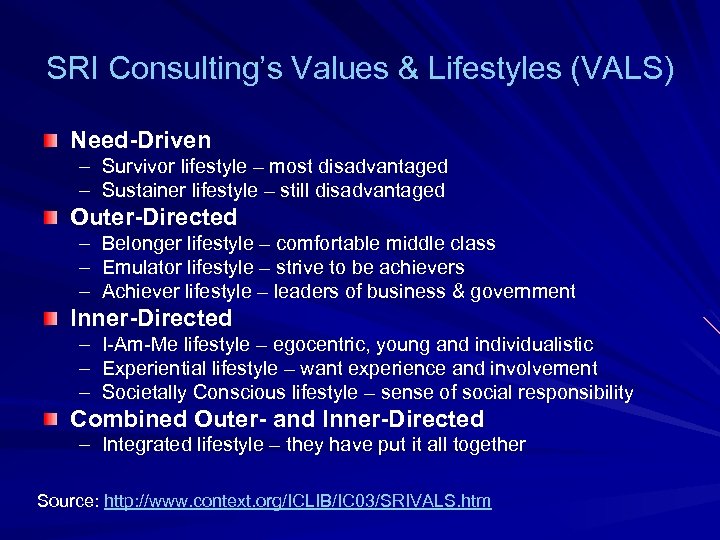 SRI Consulting's Values & Lifestyles (VALS)

Need-Driven
– Survivor lifestyle – most disadvantaged
– Sustainer lifestyle – still disadvantaged

Outer-Directed
– Belonger lifestyle – comfortable middle class
– Emulator lifestyle – strive to be achievers
– Achiever lifestyle – leaders of business & government

Inner-Directed
– I-Am-Me lifestyle – egocentric, young and individualistic
– Experiential lifestyle – want experience and involvement
– Societally Conscious lifestyle – sense of social responsibility

Combined Outer- and Inner-Directed
– Integrated lifestyle – they have put it all together

Source: http://www.context.org/ICLIB/IC03/SRIVALS.htm